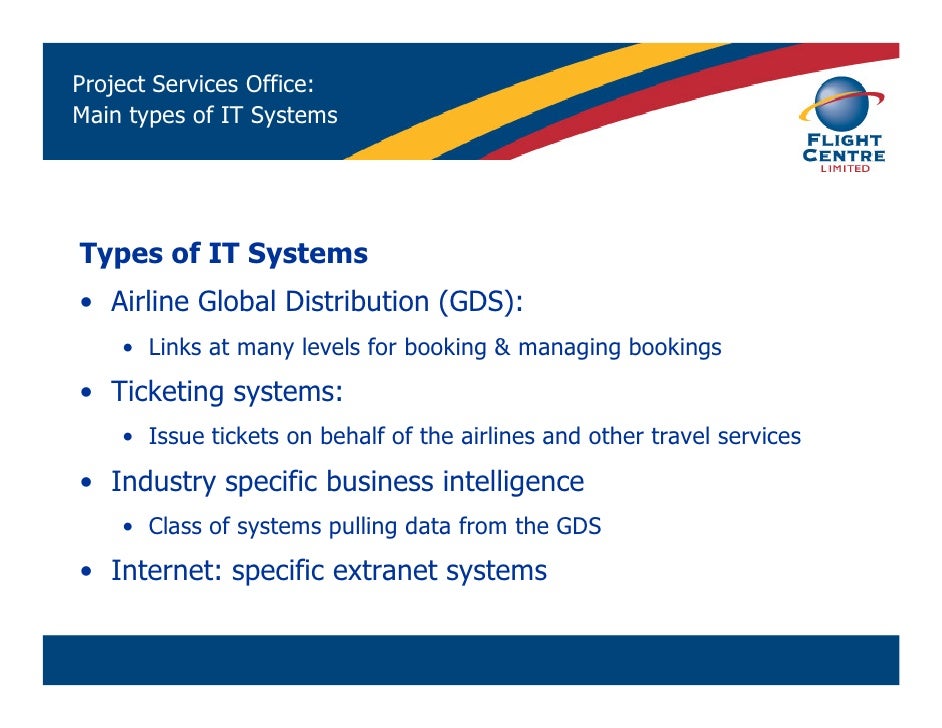 Project Services Office:
Main types of IT Systems

FLIGHT CENTRE LIMITED

Types of IT Systems

• Airline Global Distribution (GDS):
  • Links at many levels for booking & managing bookings
• Ticketing systems:
  • Issue tickets on behalf of the airlines and other travel services
• Industry specific business intelligence
  • Class of systems pulling data from the GDS
• Internet: specific extranet systems